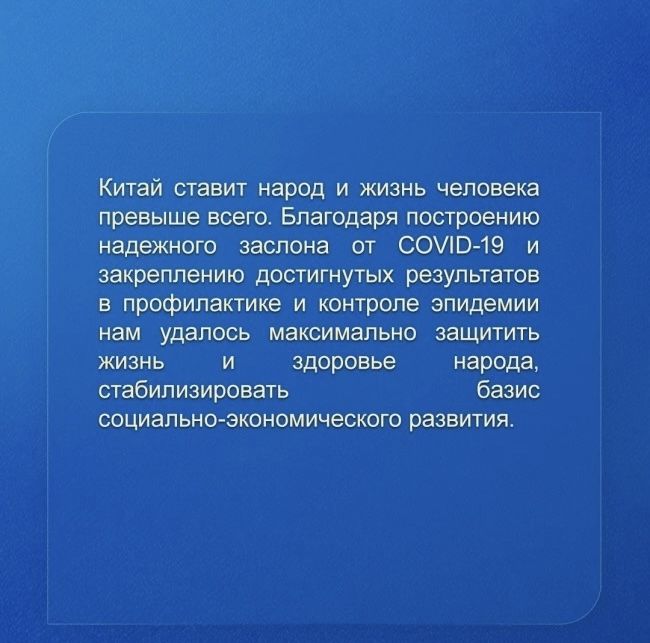 Китай ставит народ и жизнь человека превыше всего. Благодаря построению надежного заслона от COVID-19 и закреплению достигнутых результатов в профилактике и контроле эпидемии нам удалось максимально защитить жизнь и здоровье народа, стабилизировать базис социально-экономического развития.